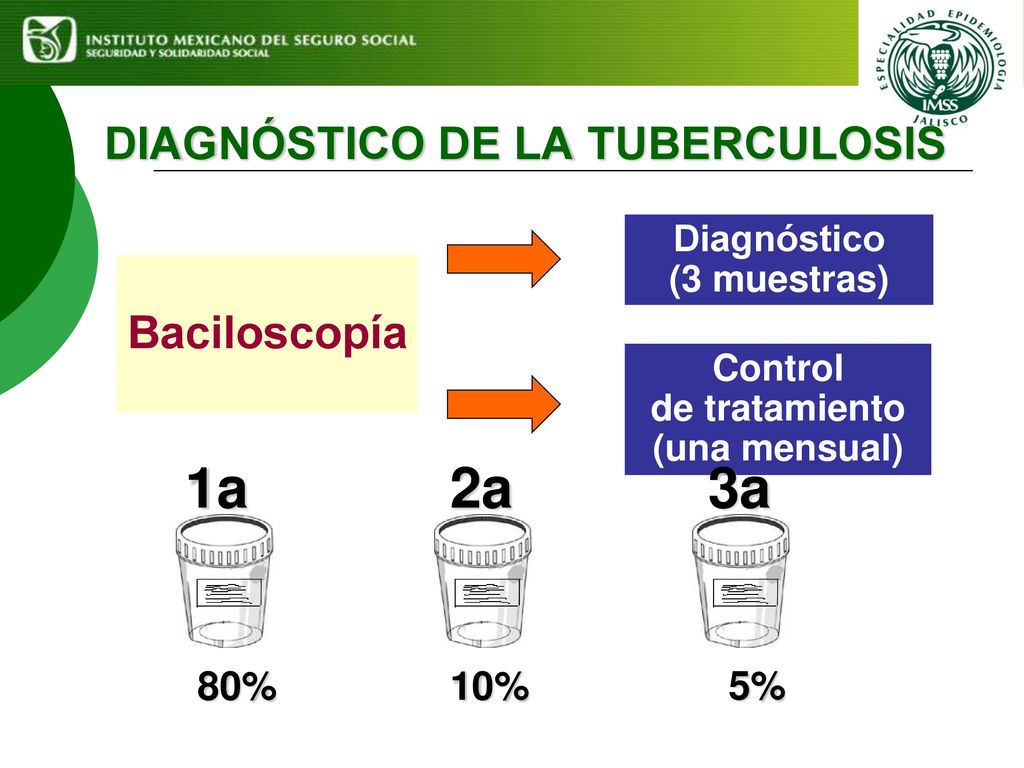 INSTITUTO MEXICANO DEL SEGURO SOCIAL
SEGURIDAD Y SOLIDARIDAD SOCIAL

ESPECIALIDAD EPIDEMIOLOGIA
IMSS
JALISCO

DIAGNÓSTICO DE LA TUBERCULOSIS

Baciloscopía

Diagnóstico
(3 muestras)

Control
de tratamiento
(una mensual)

1a

2a

3a

80%

10%

5%